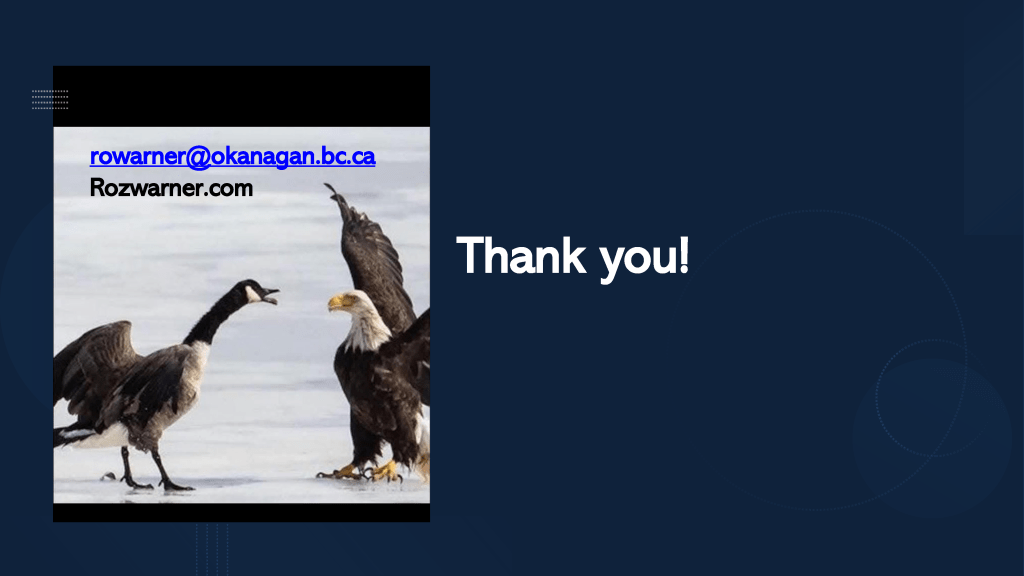 rowarner@okanagan.bc.ca
Rozwarner.com

Thank you!